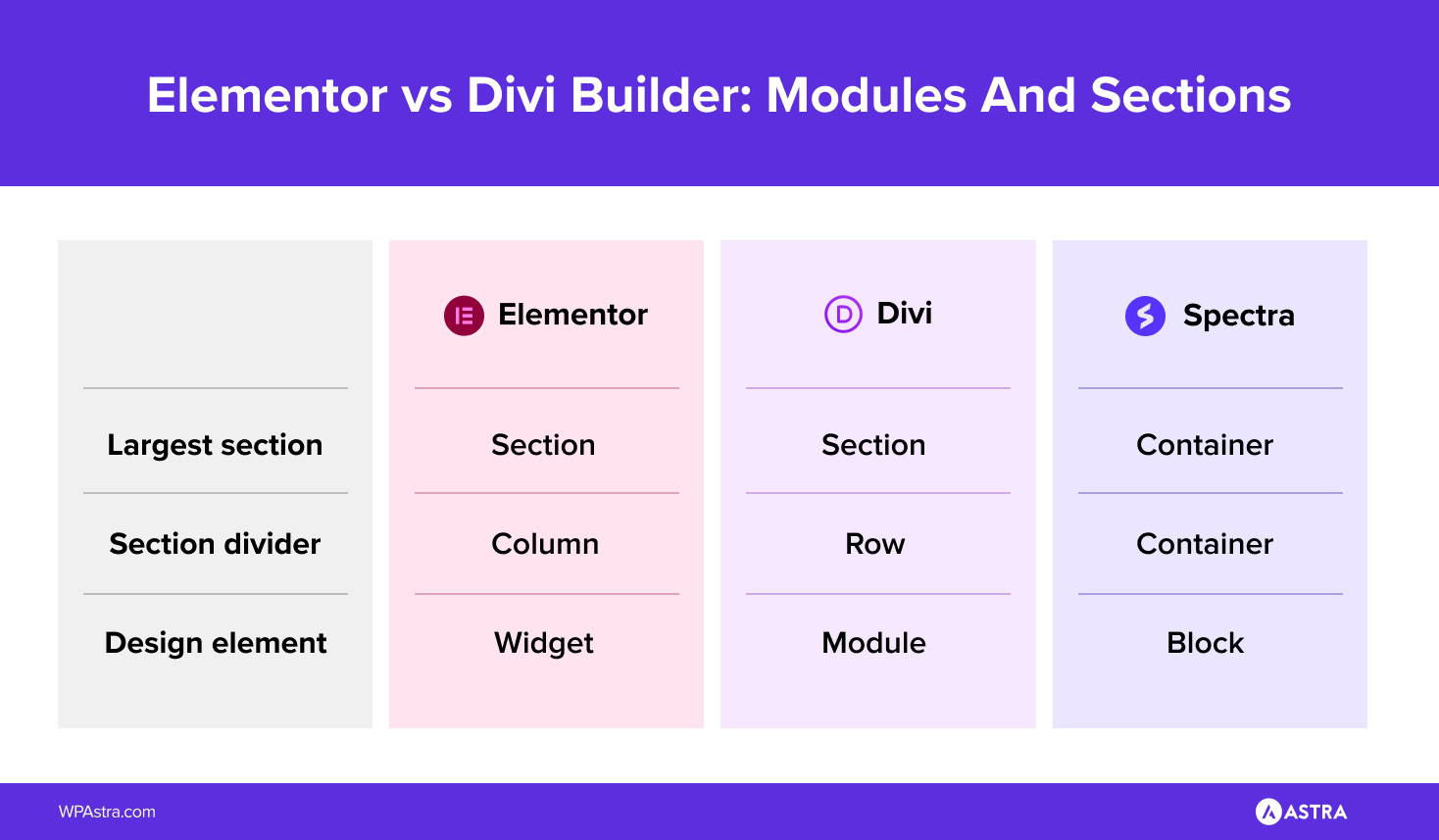 Elementor vs Divi Builder: Modules And Sections

| | Elementor | Divi | Spectra |
|---|---|---|---|
| Largest section | Section | Section | Container |
| Section divider | Column | Row | Container |
| Design element | Widget | Module | Block |

WPAstra.com

ASTRA